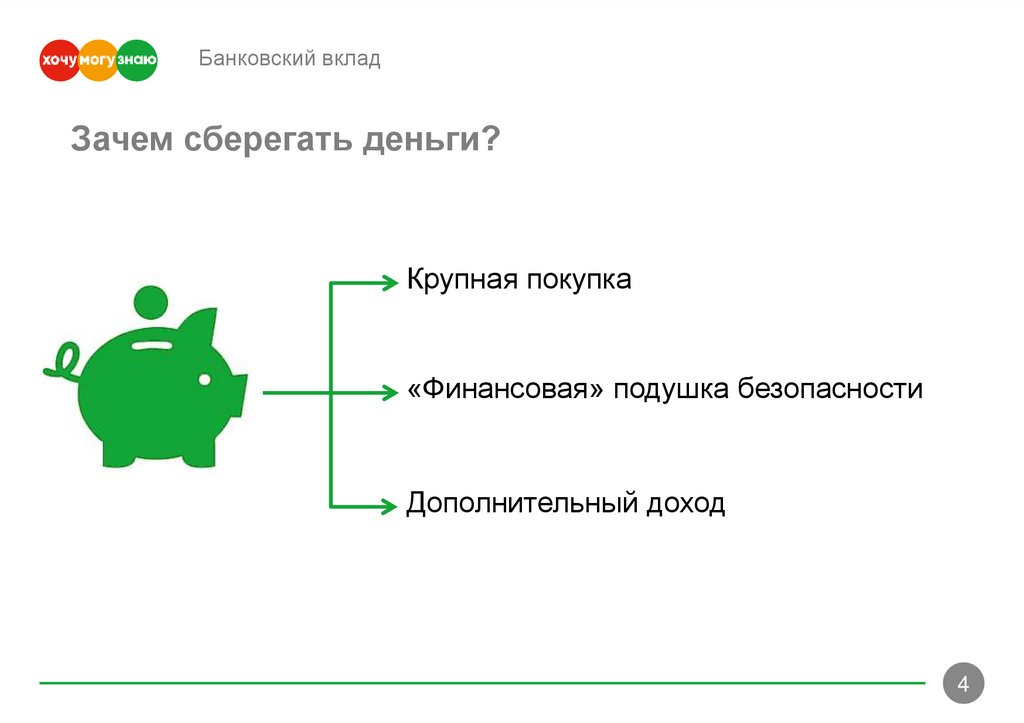 хочу могу знаю

Банковский вклад

Зачем сберегать деньги?

Крупная покупка

«Финансовая» подушка безопасности

Дополнительный доход

4